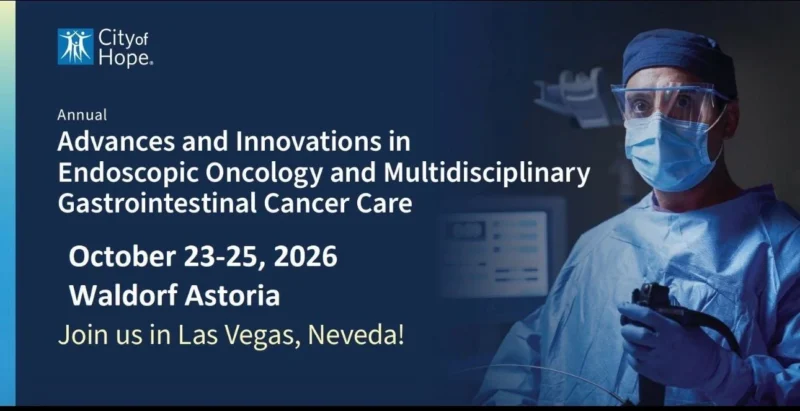 City of Hope.

Annual
Advances and Innovations in Endoscopic Oncology and Multidisciplinary Gastrointestinal Cancer Care

October 23-25, 2026
Waldorf Astoria
Join us in Las Vegas, Neveda!